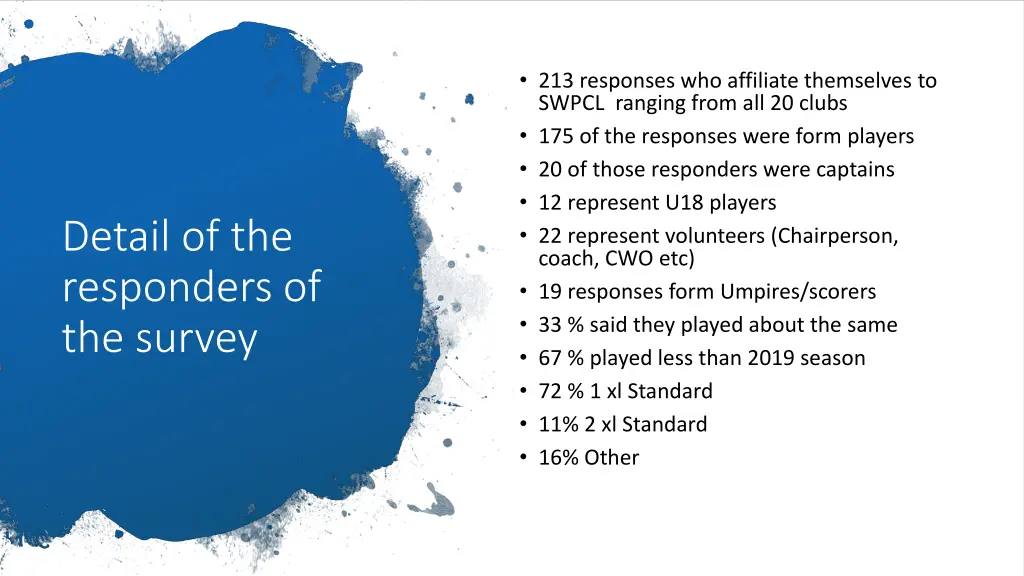 Detail of the responders of the survey

• 213 responses who affiliate themselves to SWPCL ranging from all 20 clubs
• 175 of the responses were form players
• 20 of those responders were captains
• 12 represent U18 players
• 22 represent volunteers (Chairperson, coach, CWO etc)
• 19 responses form Umpires/scorers
• 33 % said they played about the same
• 67 % played less than 2019 season
• 72 % 1 xl Standard
• 11% 2 xl Standard
• 16% Other